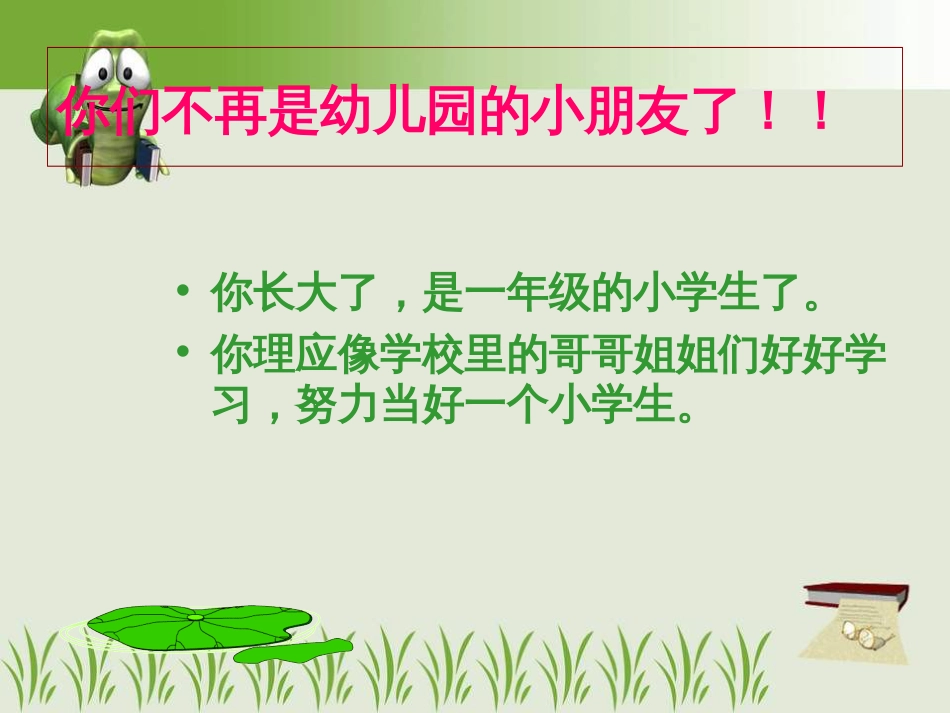 你们不再是幼儿园的小朋友了！！

• 你长大了，是一年级的小学生了。
• 你理应像学校里的哥哥姐姐们好好学习，努力当好一个小学生。